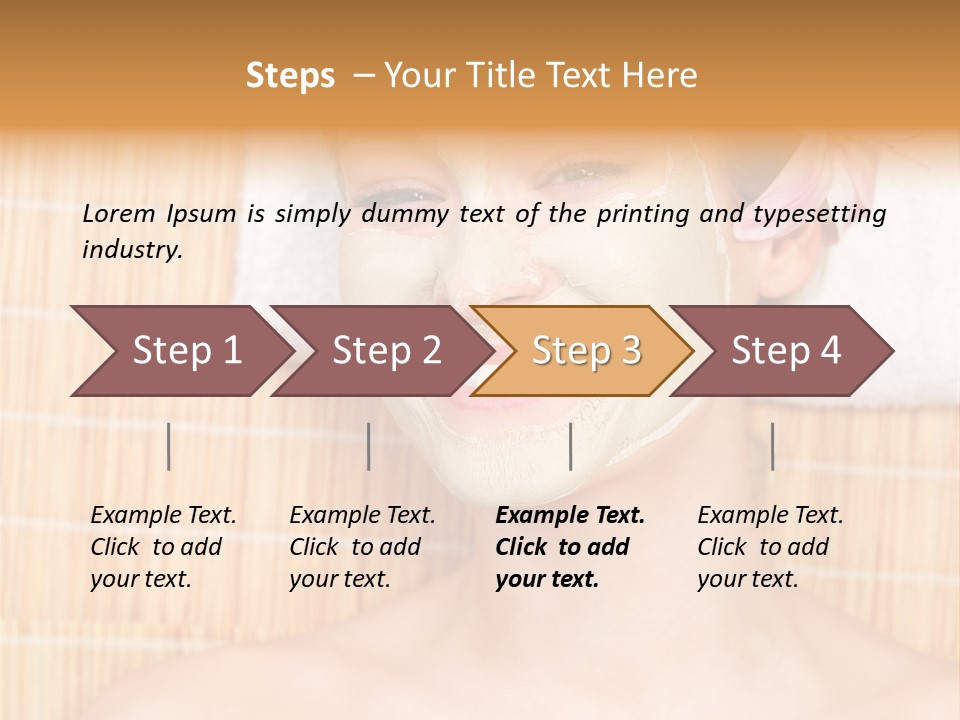 Steps – Your Title Text Here

Lorem Ipsum is simply dummy text of the printing and typesetting industry.

Step 1

Step 2

Step 3

Step 4

Example Text. Click to add your text.

Example Text. Click to add your text.

Example Text. Click to add your text.

Example Text. Click to add your text.